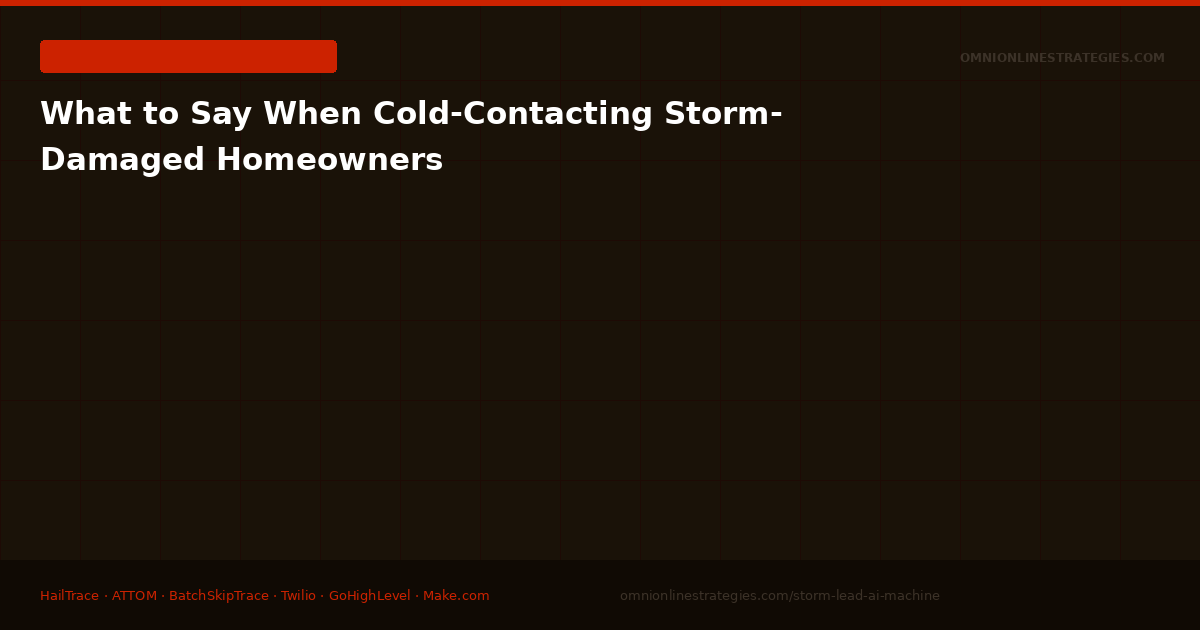 OMNIONLINESTRATEGIES.COM

What to Say When Cold-Contacting Storm-Damaged Homeowners

HailTrace · ATTOM · BatchSkipTrace · Twilio · GoHighLevel · Make.com

omnionlinestrategies.com/storm-lead-ai-machine